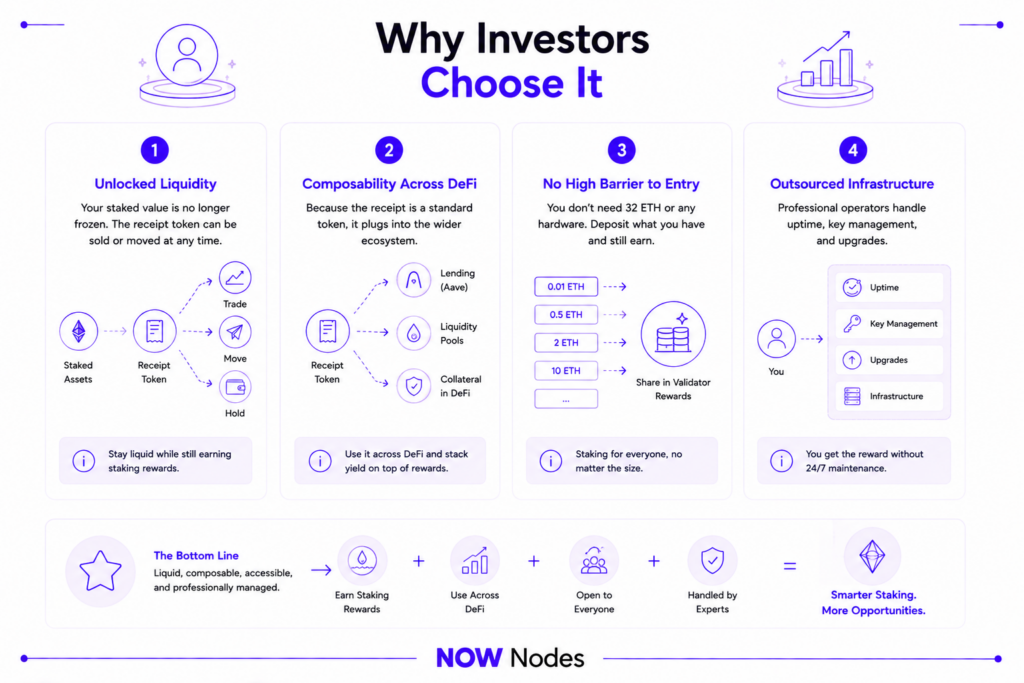 Why Investors Choose It

1

Unlocked Liquidity

Your staked value is no longer frozen. The receipt token can be sold or moved at any time.

Staked Assets

Receipt Token

Trade

Move

Hold

Stay liquid while still earning staking rewards.

2

Composability Across DeFi

Because the receipt is a standard token, it plugs into the wider ecosystem.

Receipt Token

Lending (Aave)

Liquidity Pools

Collateral in DeFi

Use it across DeFi and stack yield on top of rewards.

3

No High Barrier to Entry

You don't need 32 ETH or any hardware. Deposit what you have and still earn.

0.01 ETH

0.5 ETH

2 ETH

10 ETH

...

Share in Validator Rewards

Staking for everyone, no matter the size.

4

Outsourced Infrastructure

Professional operators handle uptime, key management, and upgrades.

You

Uptime

Key Management

Upgrades

Infrastructure

You get the reward without 24/7 maintenance.

The Bottom Line

Liquid, composable, accessible, and professionally managed.

Earn Staking Rewards

+

Use Across DeFi

+

Open to Everyone

+

Handled by Experts

=

Smarter Staking. More Opportunities.

NOW Nodes